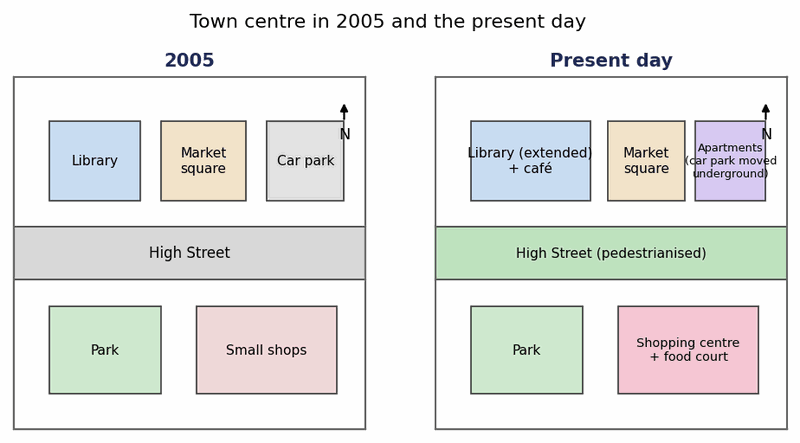 Town centre in 2005 and the present day

2005

N

Library

Market square

Car park

High Street

Park

Small shops

Present day

N

Library (extended) + café

Market square

Apartments (car park moved underground)

High Street (pedestrianised)

Park

Shopping centre + food court